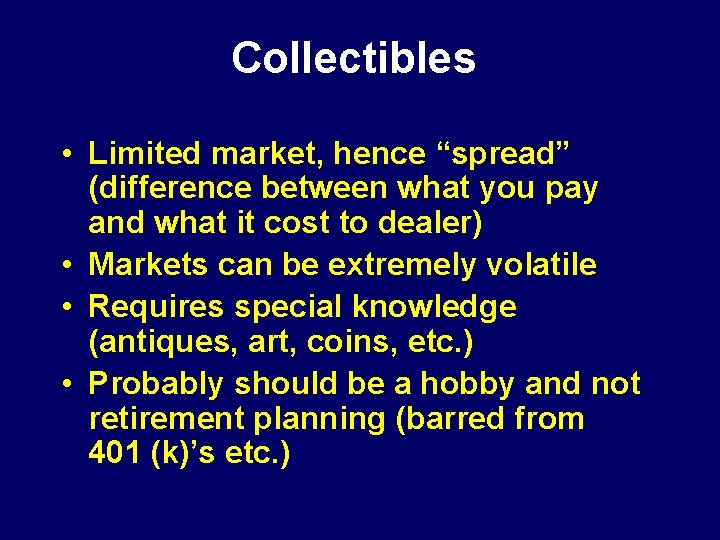 Collectibles

• Limited market, hence “spread” (difference between what you pay and what it cost to dealer)
• Markets can be extremely volatile
• Requires special knowledge (antiques, art, coins, etc.)
• Probably should be a hobby and not retirement planning (barred from 401 (k)’s etc.)